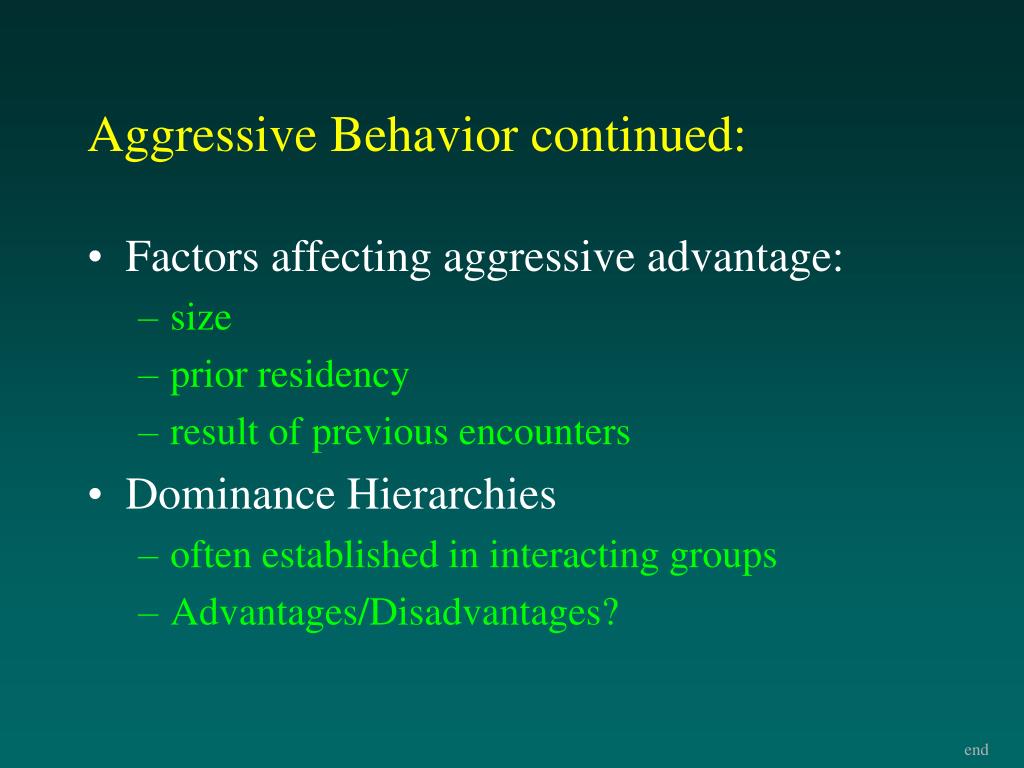 Aggressive Behavior continued:

• Factors affecting aggressive advantage:
– size
– prior residency
– result of previous encounters
• Dominance Hierarchies
– often established in interacting groups
– Advantages/Disadvantages?

end